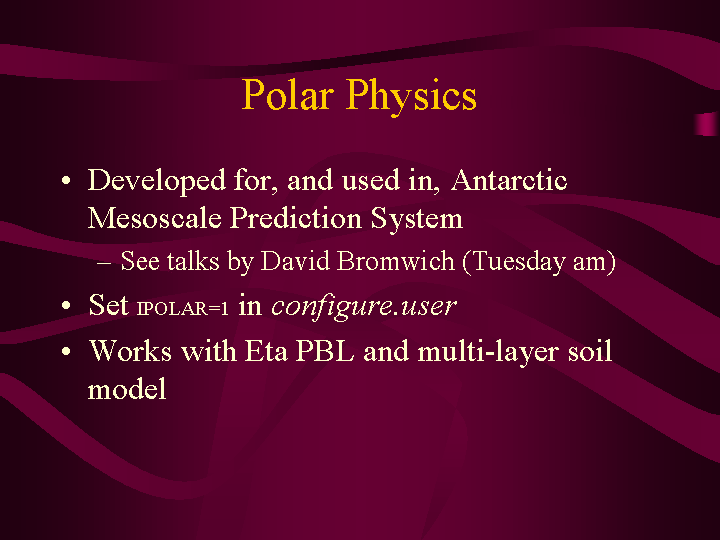 Polar Physics

• Developed for, and used in, Antarctic Mesoscale Prediction System

– See talks by David Bromwich (Tuesday am)

• Set IPOLAR=1 in configure.user

• Works with Eta PBL and multi-layer soil model